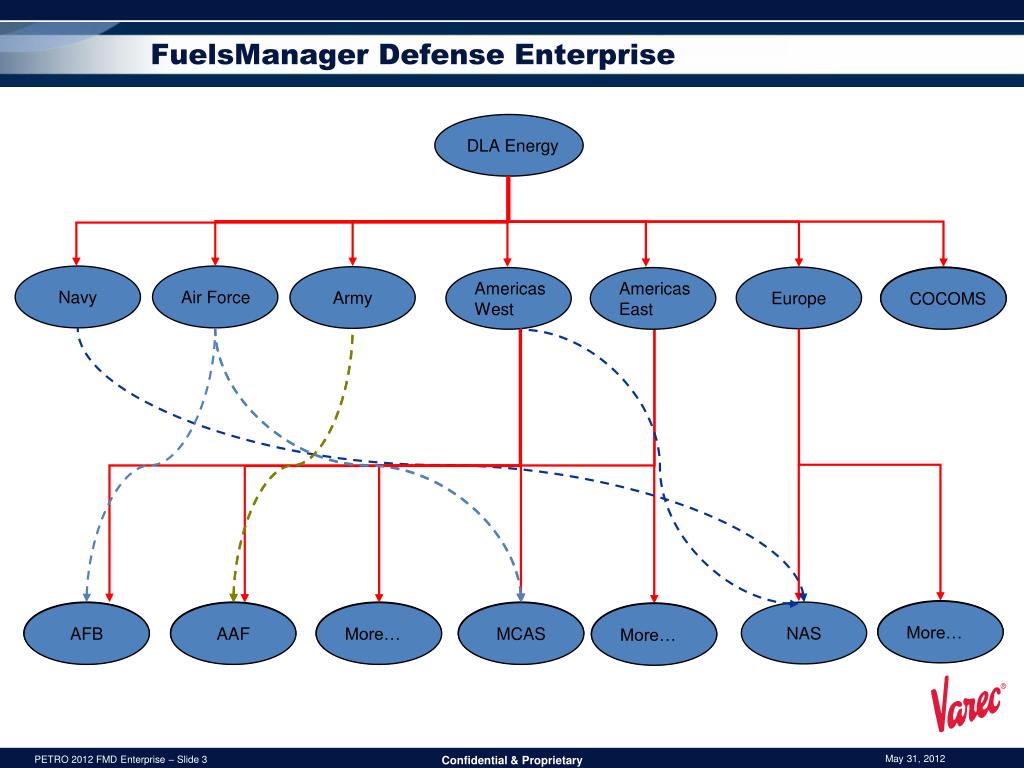 FuelsManager Defense Enterprise

DLA Energy

Navy

Air Force

Army

Americas West

Americas East

Europe

COCOMS

AFB

AAF

More…

MCAS

More…

NAS

More…

Varec®

PETRO 2012 FMD Enterprise – Slide 3

Confidential & Proprietary

May 31, 2012